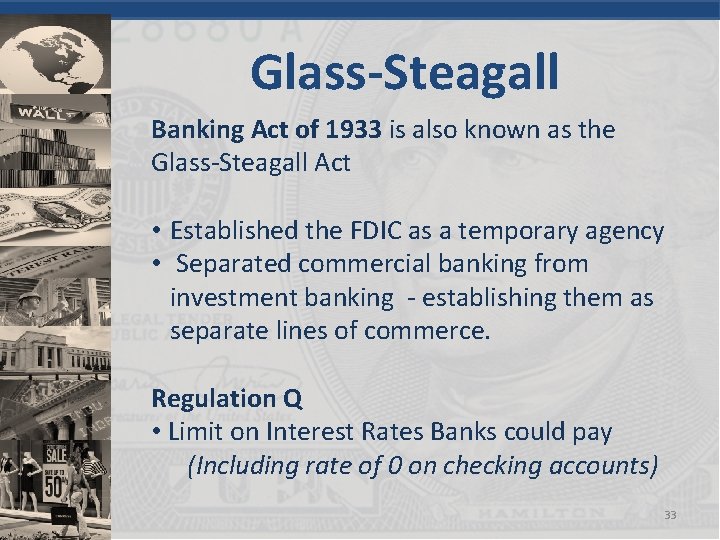 Glass-Steagall

Banking Act of 1933 is also known as the Glass-Steagall Act

• Established the FDIC as a temporary agency
• Separated commercial banking from investment banking - establishing them as separate lines of commerce.

Regulation Q
• Limit on Interest Rates Banks could pay
(Including rate of 0 on checking accounts)

33